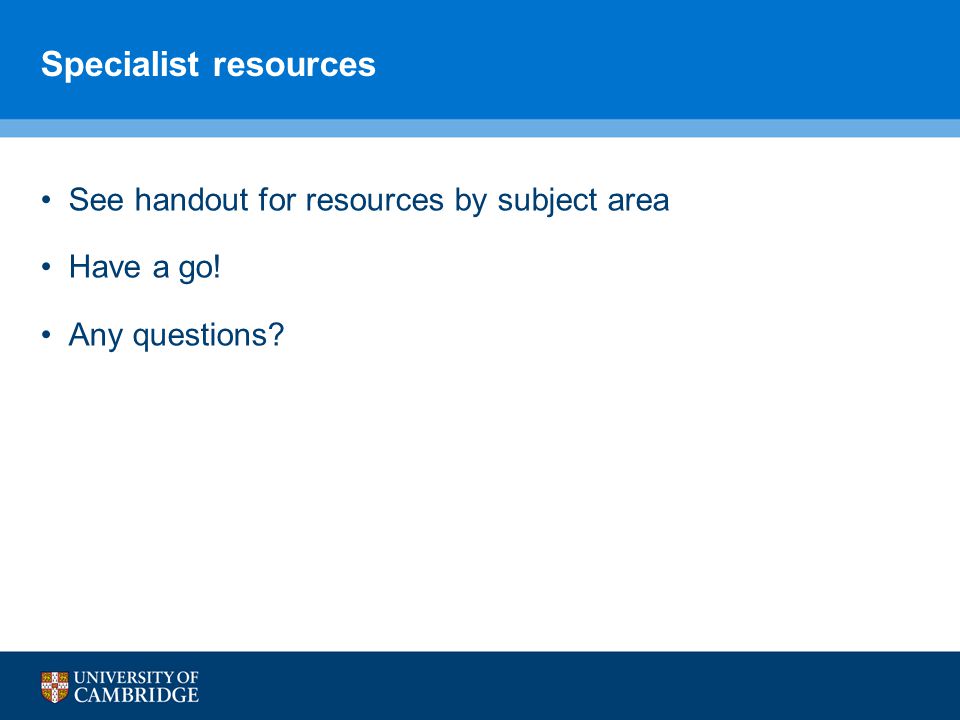 Specialist resources

• See handout for resources by subject area

• Have a go!

• Any questions?

UNIVERSITY OF
CAMBRIDGE